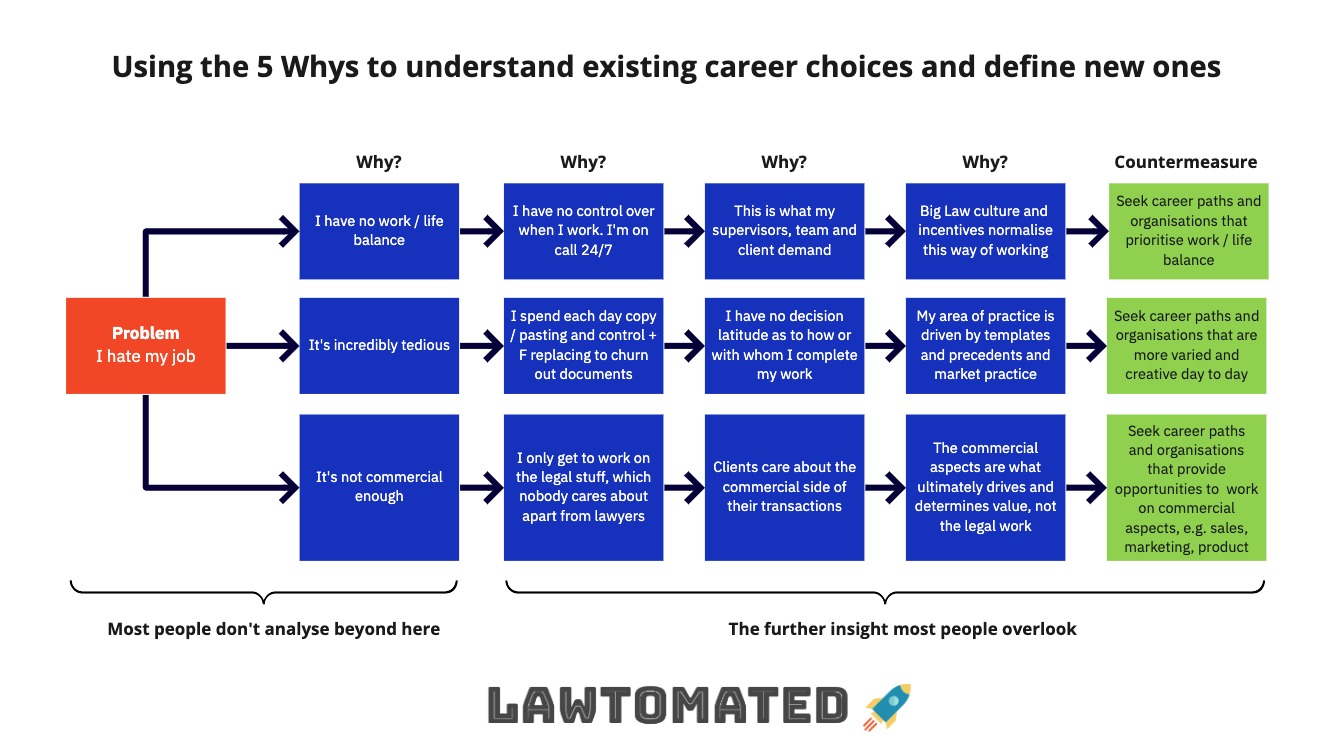 Using the 5 Whys to understand existing career choices and define new ones

Why?

Why?

Why?

Why?

Countermeasure

Problem
I hate my job

I have no work / life balance

I have no control over when I work. I'm on call 24/7

This is what my supervisors, team and client demand

Big Law culture and incentives normalise this way of working

Seek career paths and organisations that prioritise work / life balance

It's incredibly tedious

I spend each day copy / pasting and control + F replacing to churn out documents

I have no decision latitude as to how or with whom I complete my work

My area of practice is driven by templates and precedents and market practice

Seek career paths and organisations that are more varied and creative day to day

It's not commercial enough

I only get to work on the legal stuff, which nobody cares about apart from lawyers

Clients care about the commercial side of their transactions

The commercial aspects are what ultimately drives and determines value, not the legal work

Seek career paths and organisations that provide opportunities to work on commercial aspects, e.g. sales, marketing, product

Most people don't analyse beyond here

The further insight most people overlook

LAWTOMATED